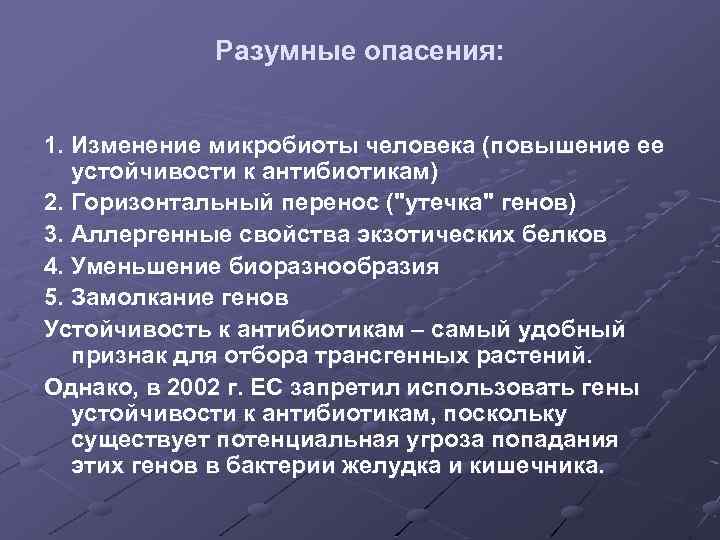 Разумные опасения:

1. Изменение микробиоты человека (повышение ее устойчивости к антибиотикам)

2. Горизонтальный перенос ("утечка" генов)

3. Аллергенные свойства экзотических белков

4. Уменьшение биоразнообразия

5. Замолкание генов

Устойчивость к антибиотикам – самый удобный признак для отбора трансгенных растений.

Однако, в 2002 г. ЕС запретил использовать гены устойчивости к антибиотикам, поскольку существует потенциальная угроза попадания этих генов в бактерии желудка и кишечника.